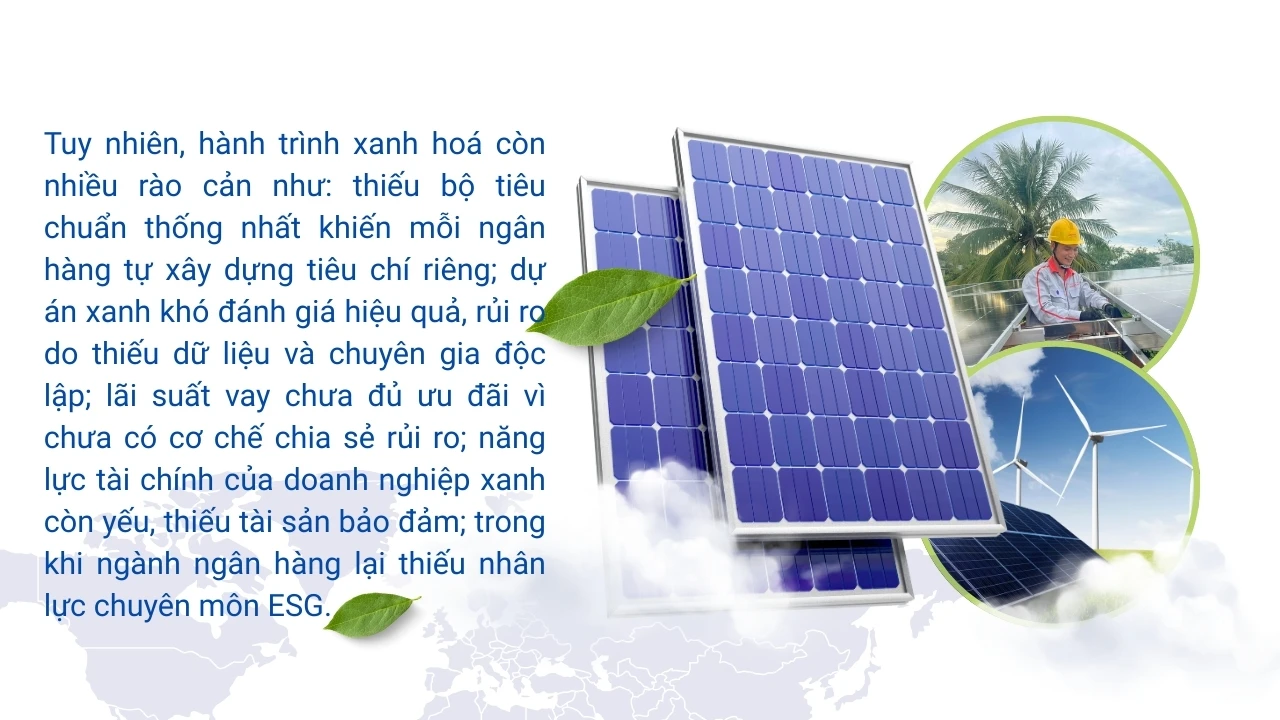 Tuy nhiên, hành trình xanh hoá còn nhiều rào cản như: thiếu bộ tiêu chuẩn thống nhất khiến mỗi ngân hàng tự xây dựng tiêu chí riêng; dự án xanh khó đánh giá hiệu quả, rủi ro do thiếu dữ liệu và chuyên gia độc lập; lãi suất vay chưa đủ ưu đãi vì chưa có cơ chế chia sẻ rủi ro; năng lực tài chính của doanh nghiệp xanh còn yếu, thiếu tài sản bảo đảm; trong khi ngành ngân hàng lại thiếu nhân lực chuyên môn ESG.